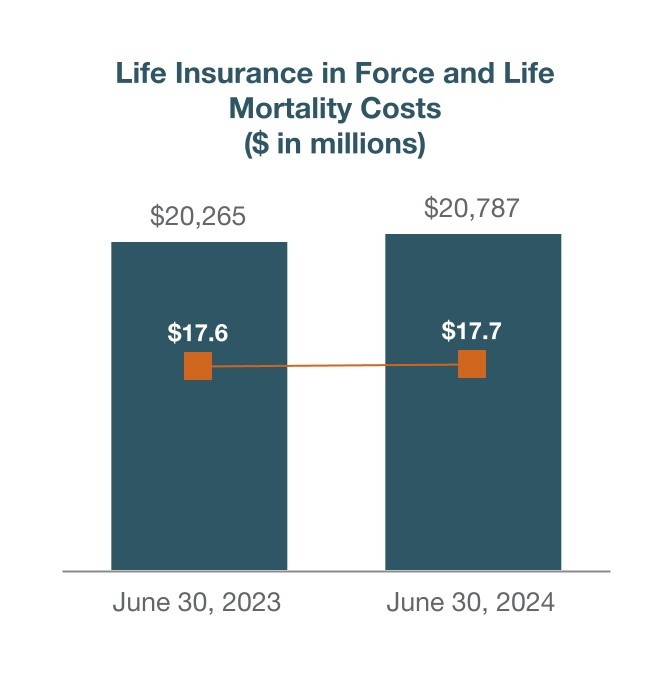 Life Insurance in Force and Life Mortality Costs
($ in millions)

$20,265

$20,787

$17.6

$17.7

June 30, 2023

June 30, 2024